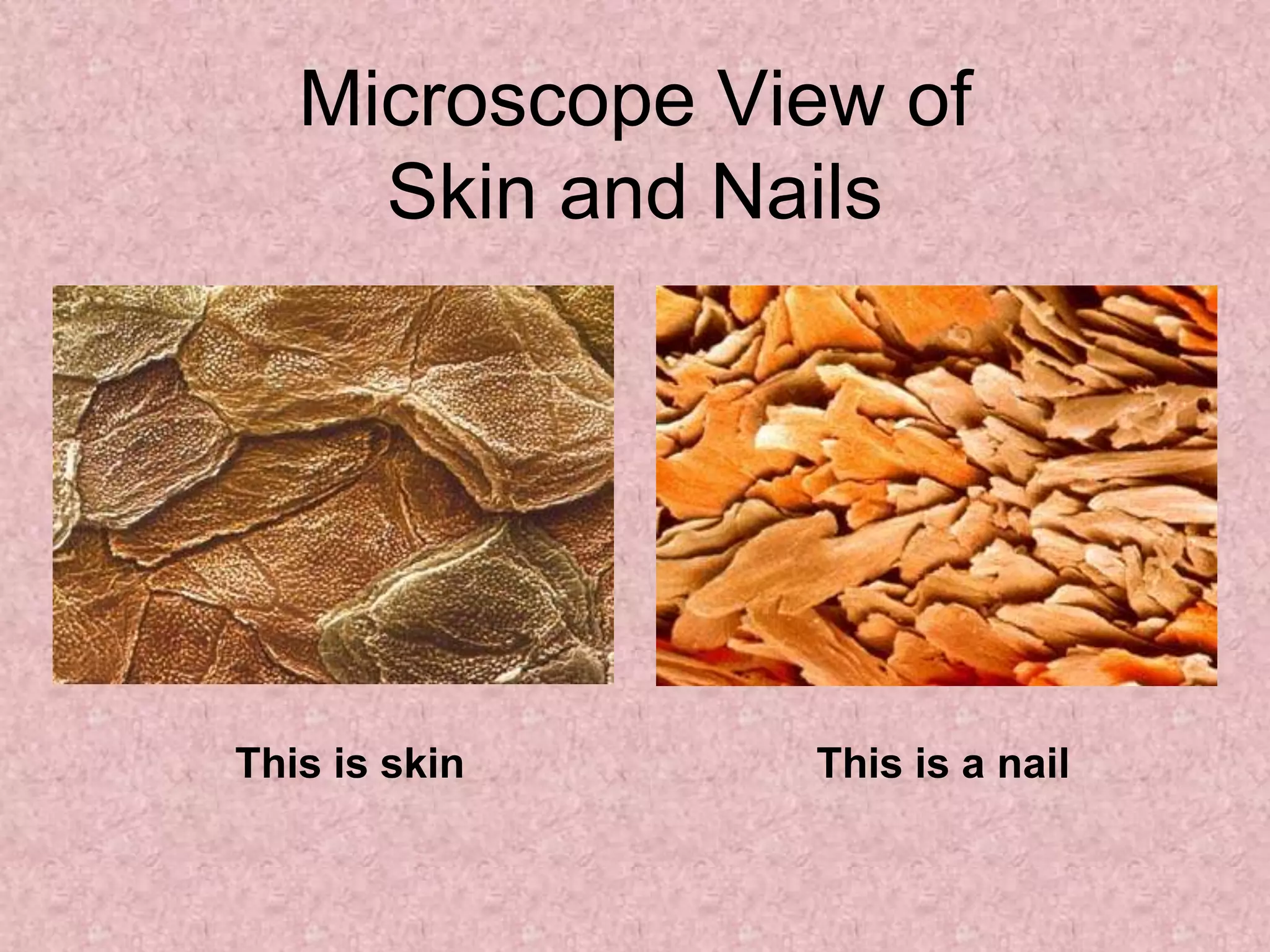 Microscope View of Skin and Nails

This is skin

This is a nail